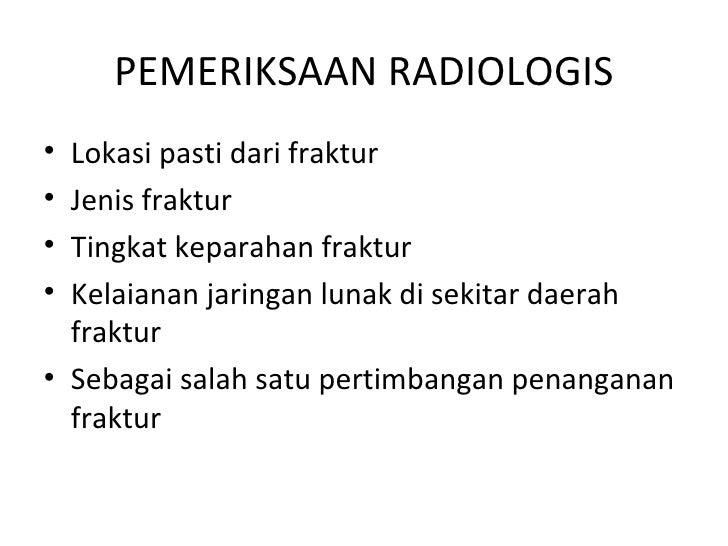 PEMERIKSAAN RADIOLOGIS

• Lokasi pasti dari fraktur
• Jenis fraktur
• Tingkat keparahan fraktur
• Kelaianan jaringan lunak di sekitar daerah fraktur
• Sebagai salah satu pertimbangan penanganan fraktur